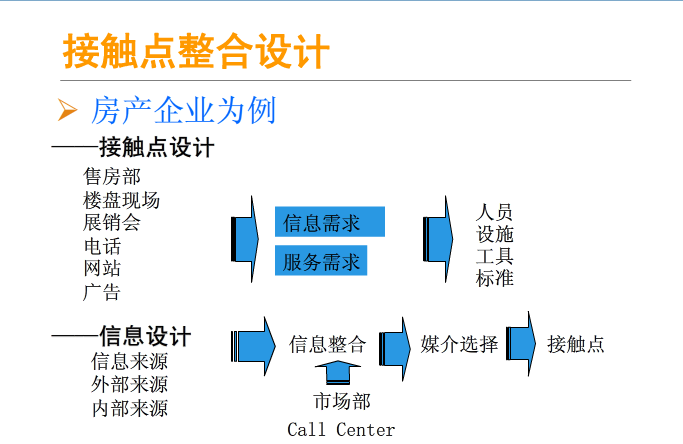 接触点整合设计

➢ 房产企业为例

——接触点设计

售房部
楼盘现场
展销会
电话
网站
广告

信息需求
服务需求

人员
设施
工具
标准

——信息设计

信息来源
外部来源
内部来源

信息整合
媒介选择
接触点

市场部
Call Center